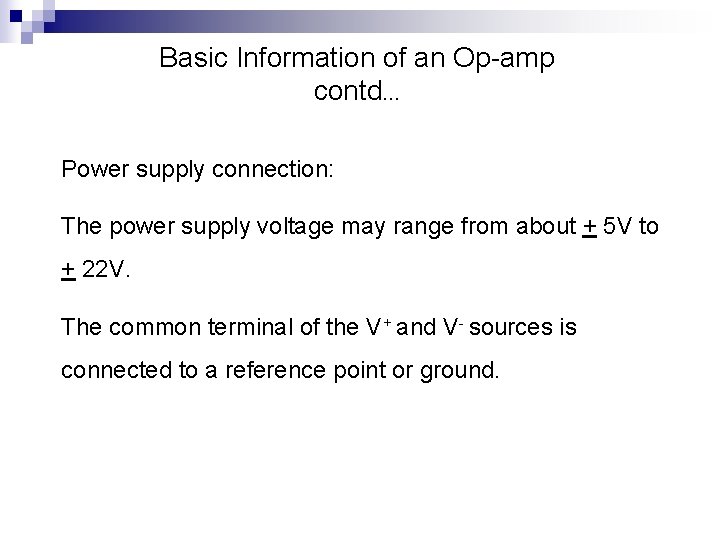 Basic Information of an Op-amp contd...

Power supply connection:

The power supply voltage may range from about $\pm$ 5V to $\pm$ 22V.

The common terminal of the $V^+$ and $V^-$ sources is connected to a reference point or ground.